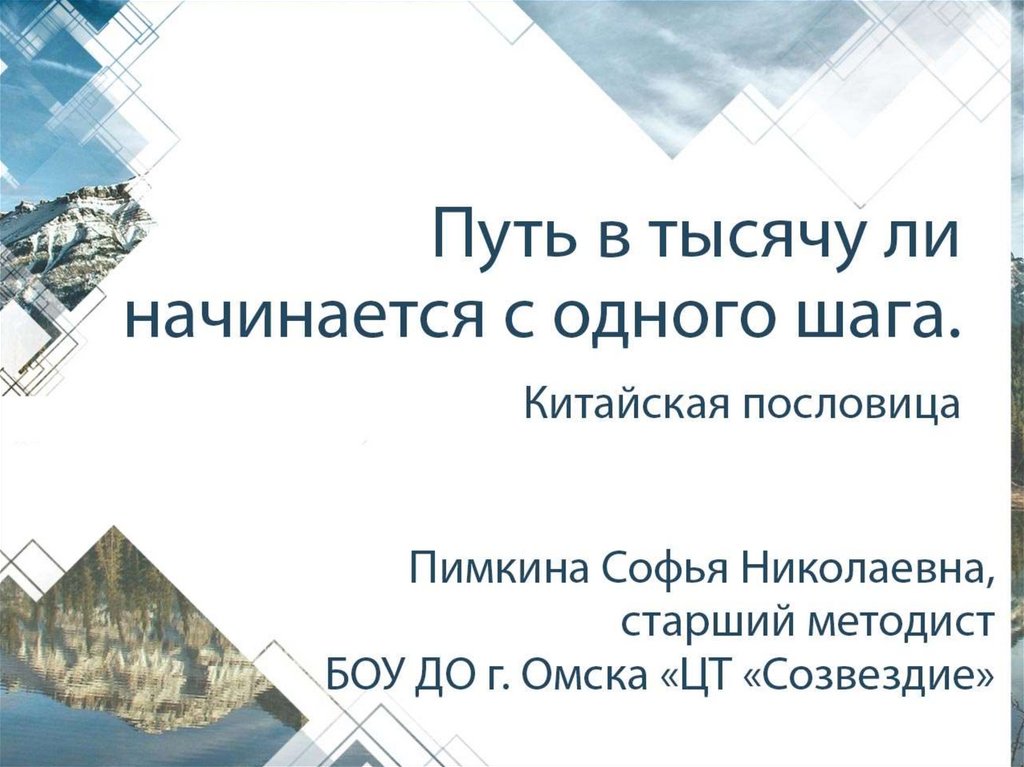 Путь в тысячу ли начинается с одного шага.

Китайская пословица

Пимкина Софья Николаевна, старший методист БОУ ДО г. Омска «ЦТ «Созвездие»